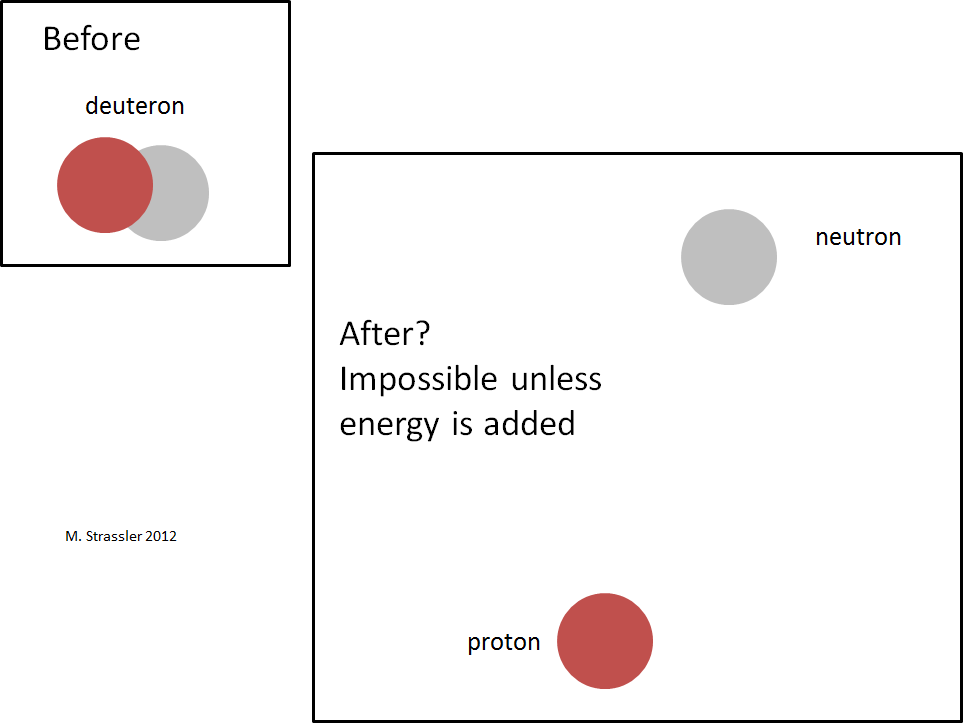 Before

deuteron

neutron

After?
Impossible unless energy is added

M. Strassler 2012

proton